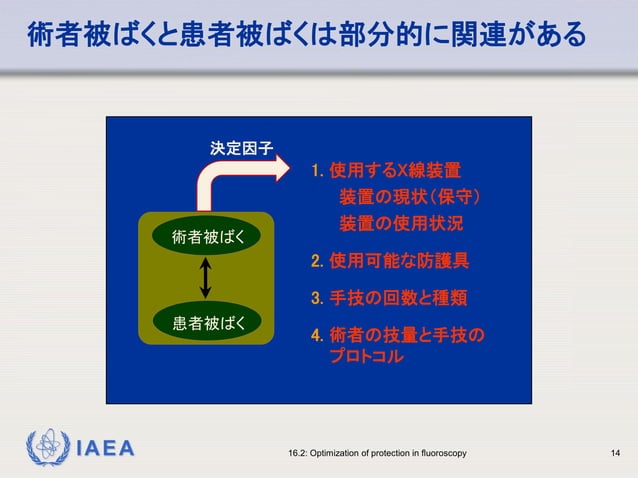 術者被ばくと患者被ばくは部分的に関連がある

決定因子

術者被ばく

患者被ばく

1. 使用するX線装置
装置の現状（保守）
装置の使用状況

2. 使用可能な防護具

3. 手技の回数と種類

4. 術者の技量と手技のプロトコル

IAEA

16.2: Optimization of protection in fluoroscopy

14